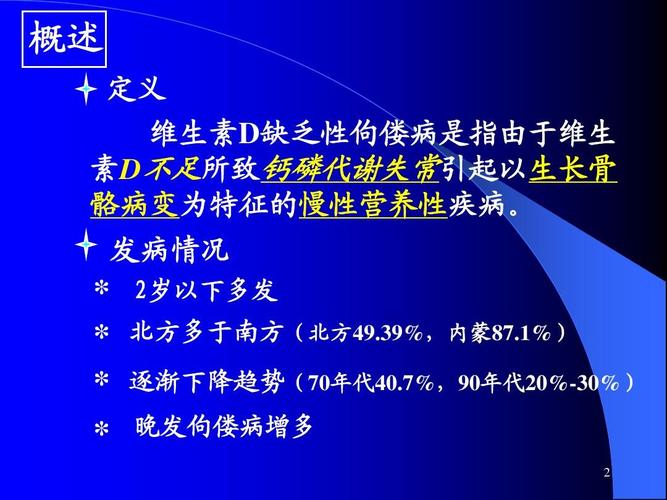 概述

定义

维生素D缺乏性佝偻病是指由于维生素D不足所致钙磷代谢失常引起以生长骨骼病变为特征的慢性营养性疾病。

发病情况

＊ 2岁以下多发

＊ 北方多于南方（北方49.39%，内蒙87.1%）

＊ 逐渐下降趋势（70年代40.7%，90年代20%-30%）

＊ 晚发佝偻病增多

2